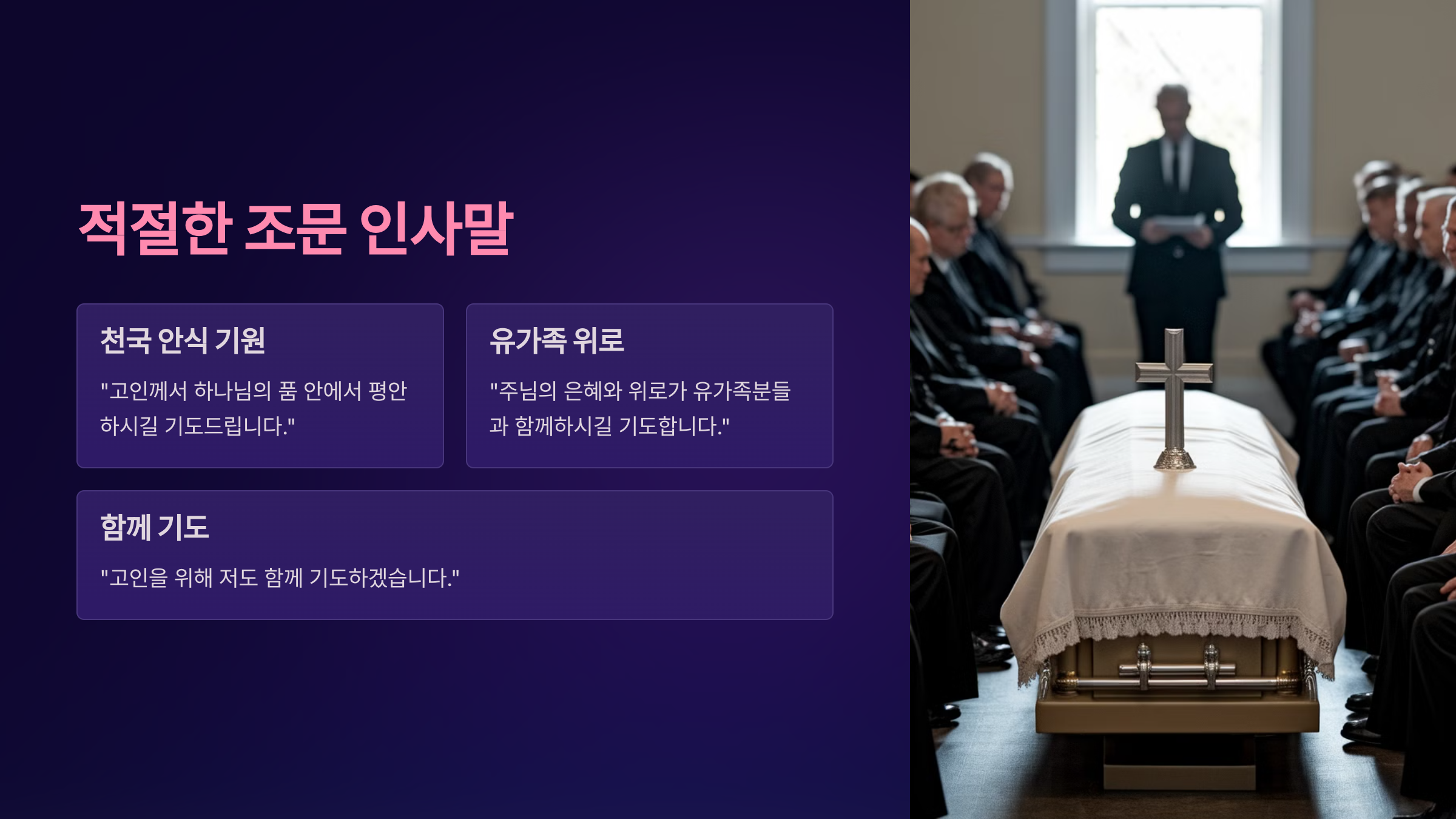 적절한 조문 인사말

천국 안식 기원

"고인께서 하나님의 품 안에서 평안하시길 기도드립니다."

유가족 위로

"주님의 은혜와 위로가 유가족분들과 함께하시길 기도합니다."

함께 기도

"고인을 위해 저도 함께 기도하겠습니다."